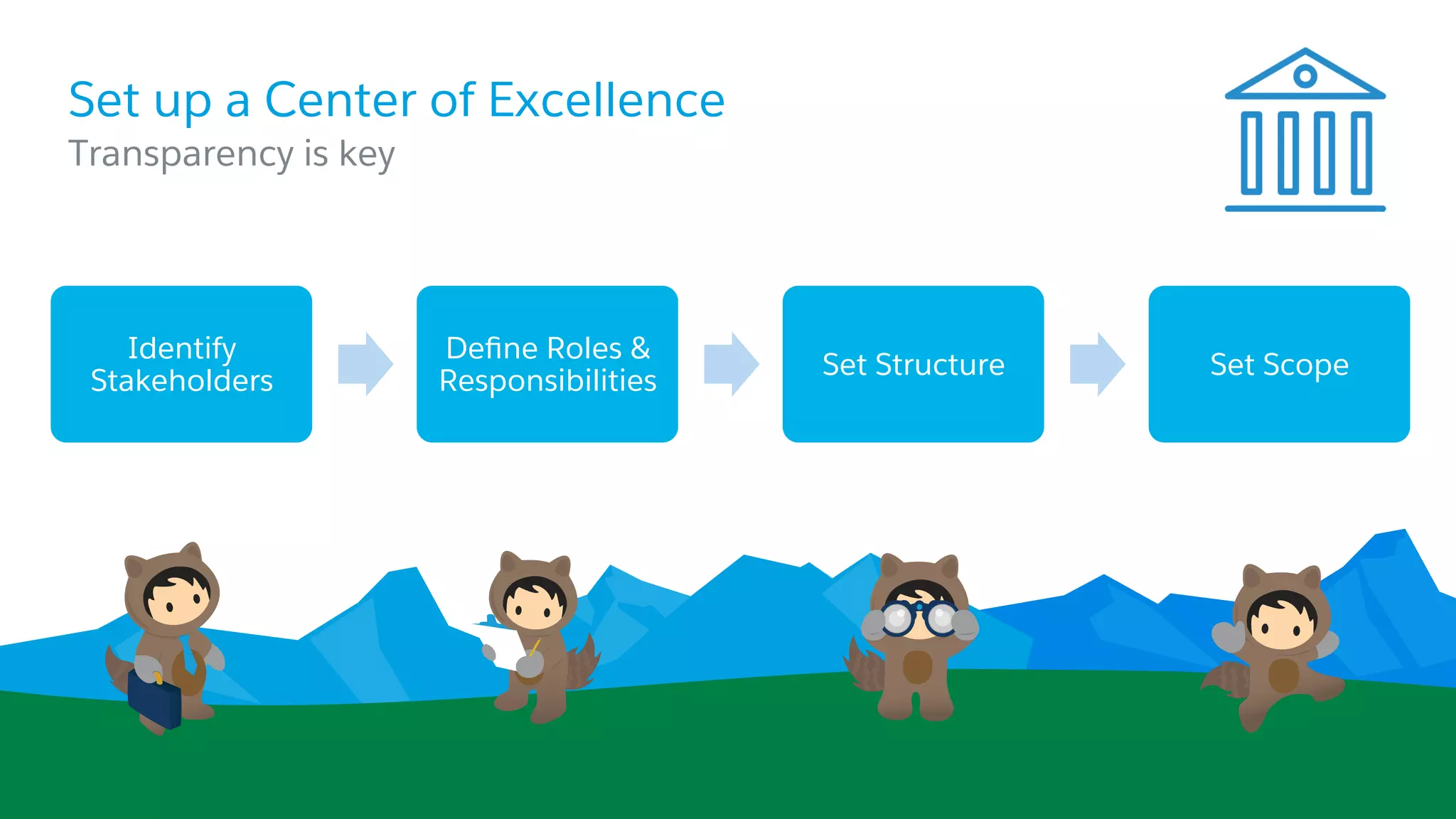 Set up a Center of Excellence
Transparency is key

Identify Stakeholders

Define Roles & Responsibilities

Set Structure

Set Scope